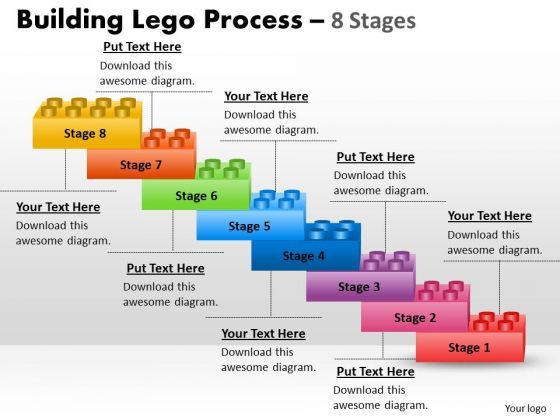 Building Lego Process – 8 Stages

Put Text Here
Download this awesome diagram.

Your Text Here
Download this awesome diagram.

Put Text Here
Download this awesome diagram.

Your Text Here
Download this awesome diagram.

Stage 8
Stage 7
Stage 6
Stage 5
Stage 4
Stage 3
Stage 2
Stage 1

Your Text Here
Download this awesome diagram.

Put Text Here
Download this awesome diagram.

Your Text Here
Download this awesome diagram.

Put Text Here
Download this awesome diagram.

Your logo